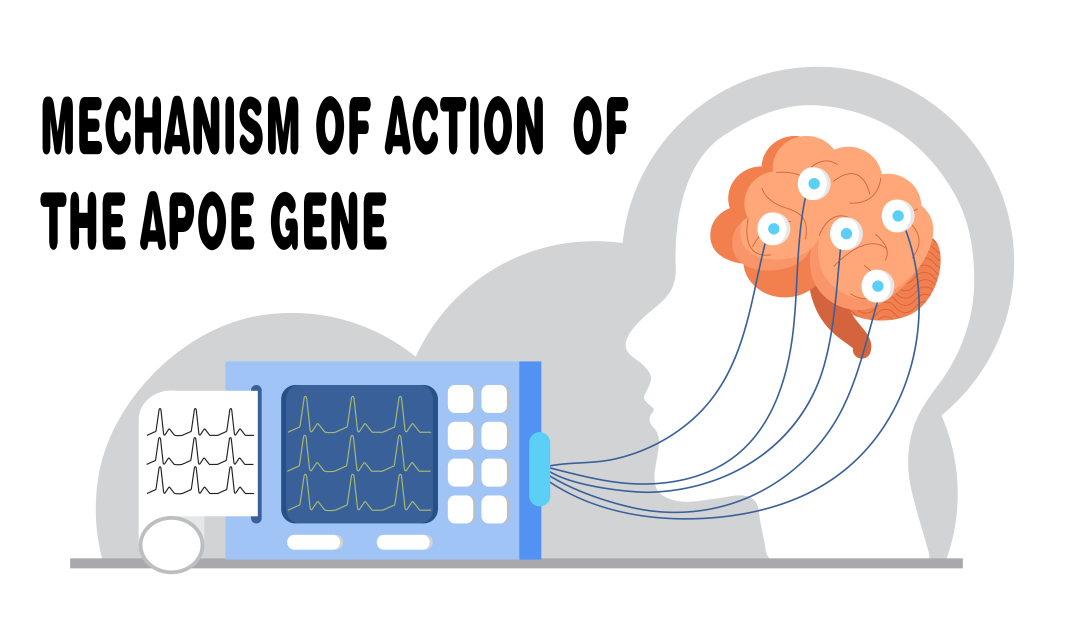 MECHANISM OF ACTION OF THE APOE GENE